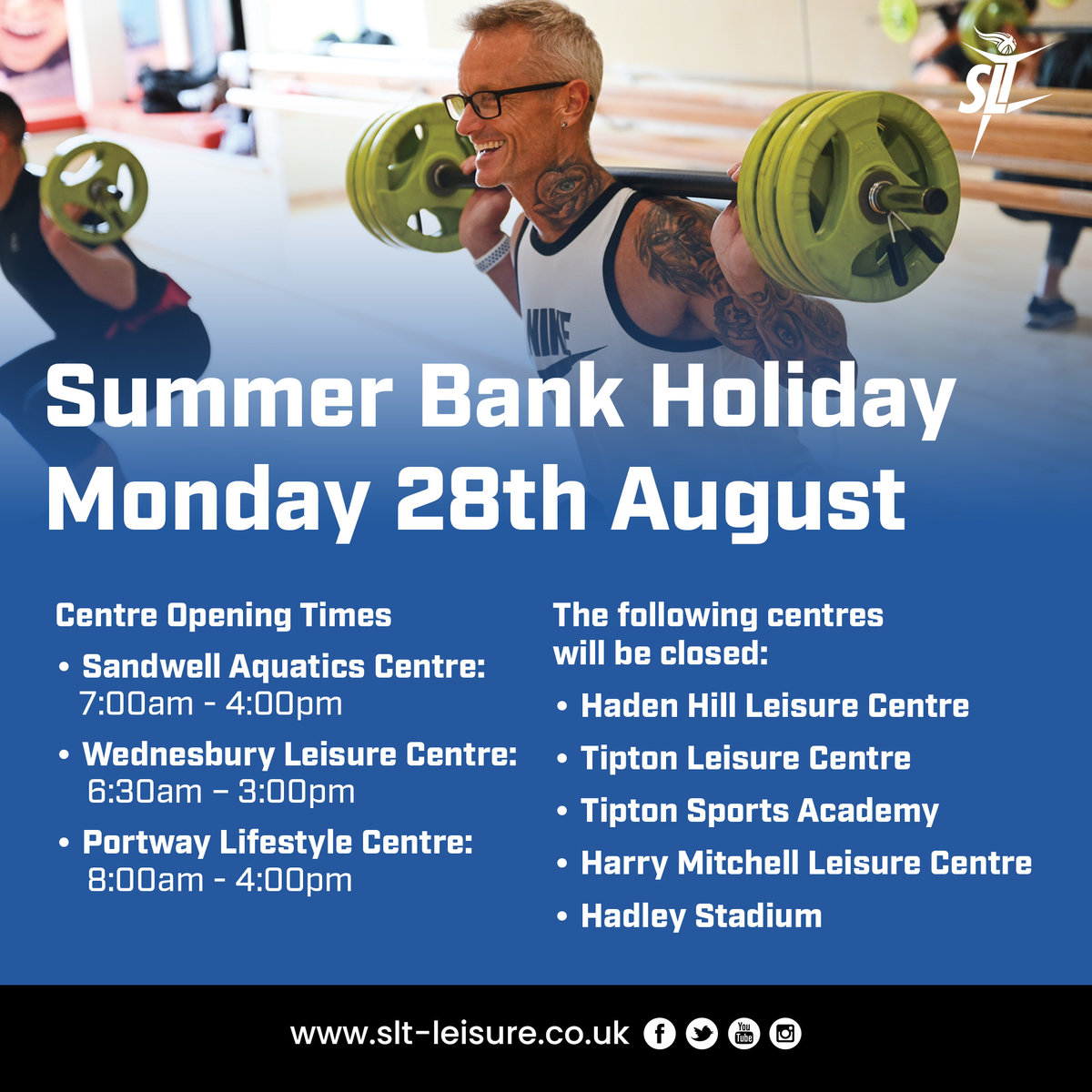 SLT

NIKE

Summer Bank Holiday
Monday 28th August

Centre Opening Times

• Sandwell Aquatics Centre: 7:00am - 4:00pm

• Wednesbury Leisure Centre: 6:30am – 3:00pm

• Portway Lifestyle Centre: 8:00am - 4:00pm

The following centres will be closed:

• Haden Hill Leisure Centre

• Tipton Leisure Centre

• Tipton Sports Academy

• Harry Mitchell Leisure Centre

• Hadley Stadium

www.slt-leisure.co.uk

You Tube